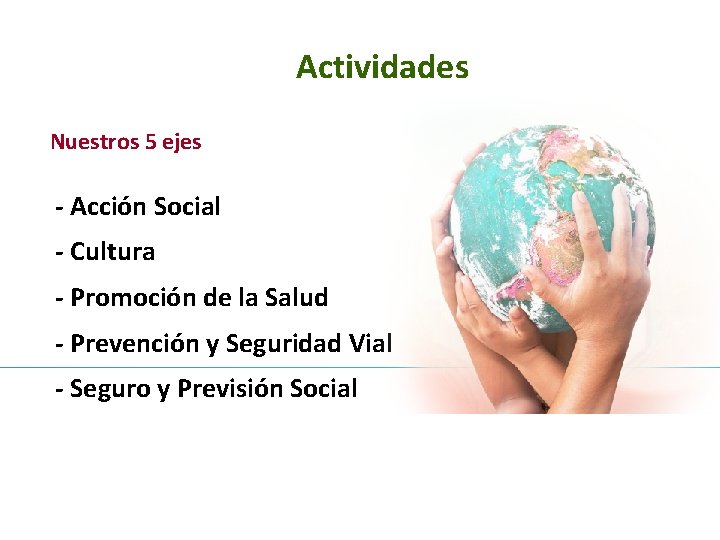 Actividades

Nuestros 5 ejes

- Acción Social
- Cultura
- Promoción de la Salud
- Prevención y Seguridad Vial
- Seguro y Previsión Social